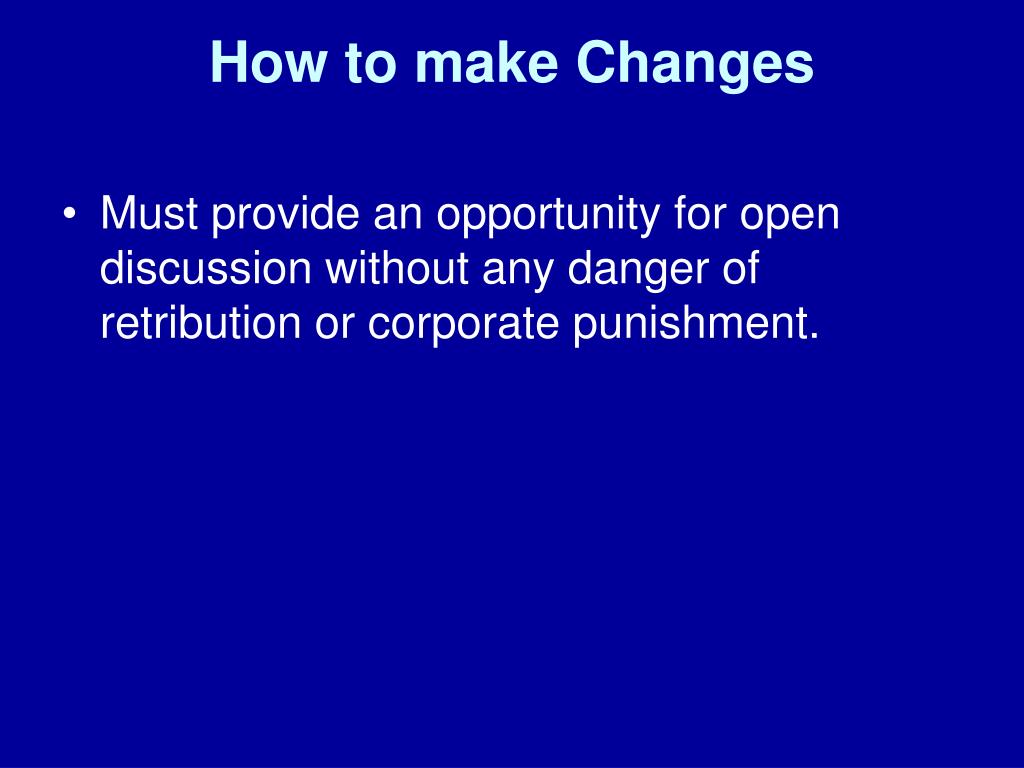 How to make Changes

• Must provide an opportunity for open discussion without any danger of retribution or corporate punishment.